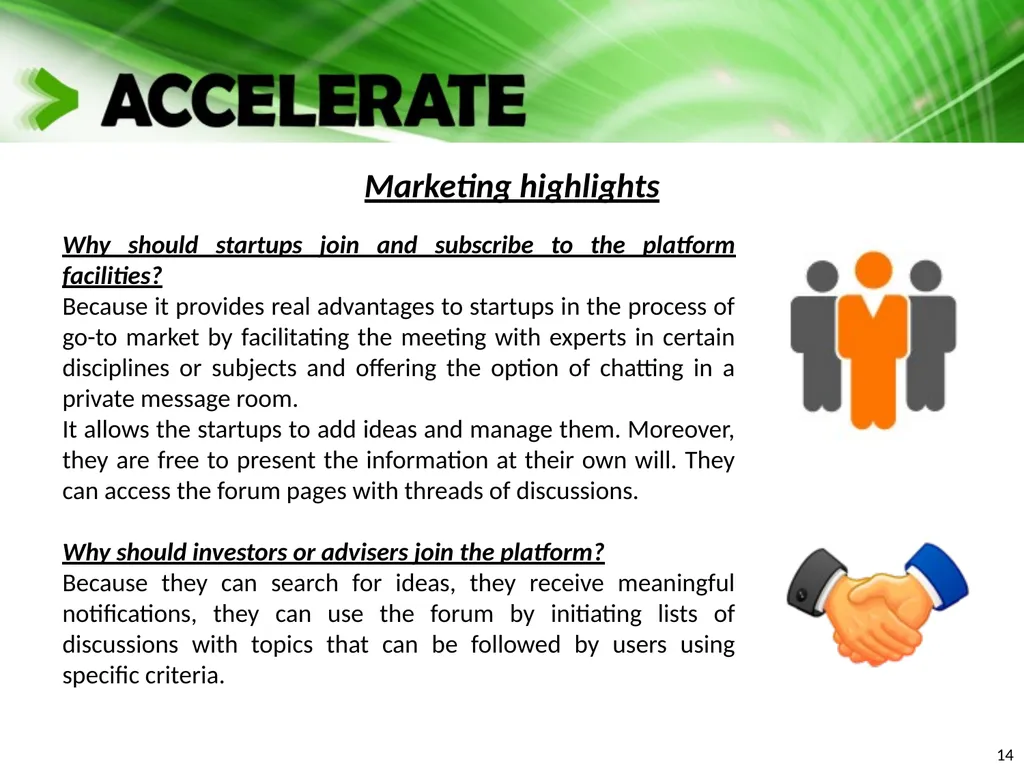 ACCELERATE

Marketing highlights

Why should startups join and subscribe to the platform facilities?
Because it provides real advantages to startups in the process of go-to market by facilitating the meeting with experts in certain disciplines or subjects and offering the option of chatting in a private message room.
It allows the startups to add ideas and manage them. Moreover, they are free to present the information at their own will. They can access the forum pages with threads of discussions.

Why should investors or advisers join the platform?
Because they can search for ideas, they receive meaningful notifications, they can use the forum by initiating lists of discussions with topics that can be followed by users using specific criteria.

14